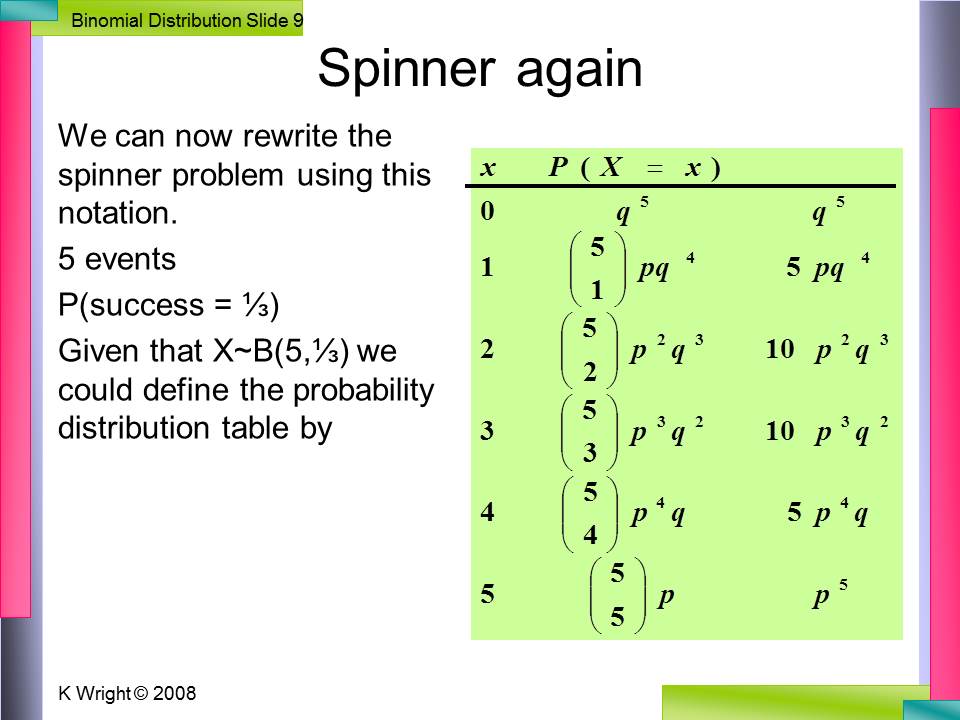 Binomial Distribution Slide 9

Spinner again

We can now rewrite the spinner problem using this notation.

5 events

P(success = ⅓)

Given that X~B(5,⅓) we could define the probability distribution table by

| $x$ | $P(X = x)$ | |
|---|---|---|
| 0 | $q^5$ | $q^5$ |
| 1 | $\binom{5}{1} pq^4$ | $5pq^4$ |
| 2 | $\binom{5}{2} p^2q^3$ | $10p^2q^3$ |
| 3 | $\binom{5}{3} p^3q^2$ | $10p^3q^2$ |
| 4 | $\binom{5}{4} p^4q$ | $5p^4q$ |
| 5 | $\binom{5}{5} p$ | $p^5$ |

K Wright © 2008